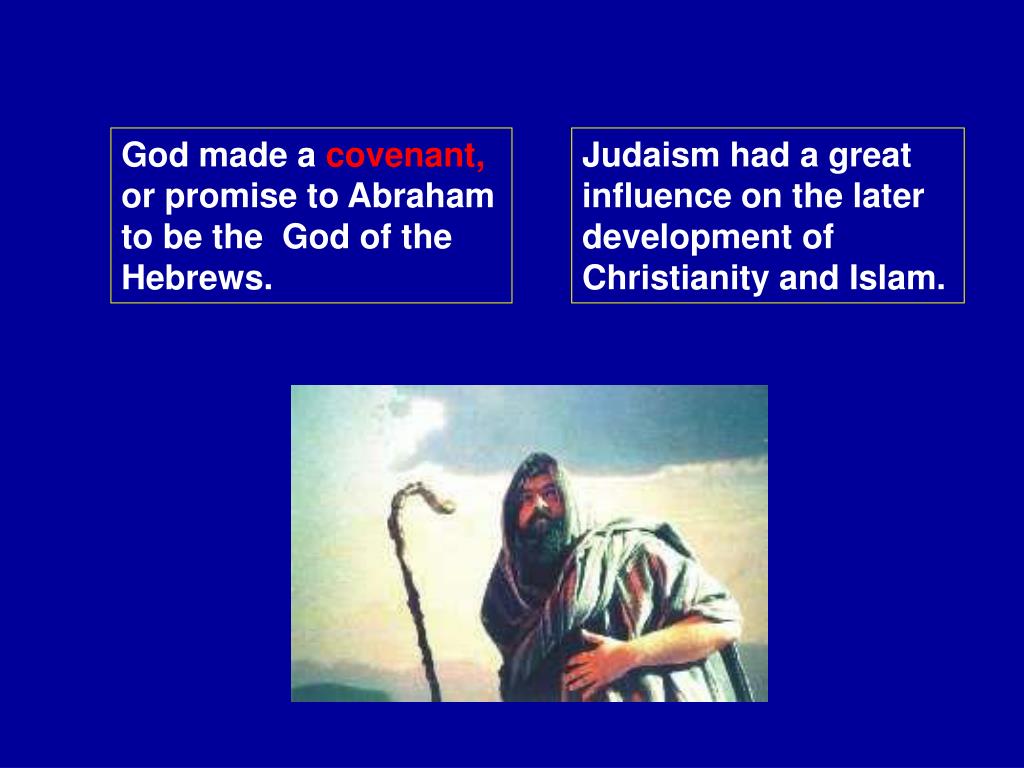 God made a covenant, or promise to Abraham to be the God of the Hebrews.

Judaism had a great influence on the later development of Christianity and Islam.